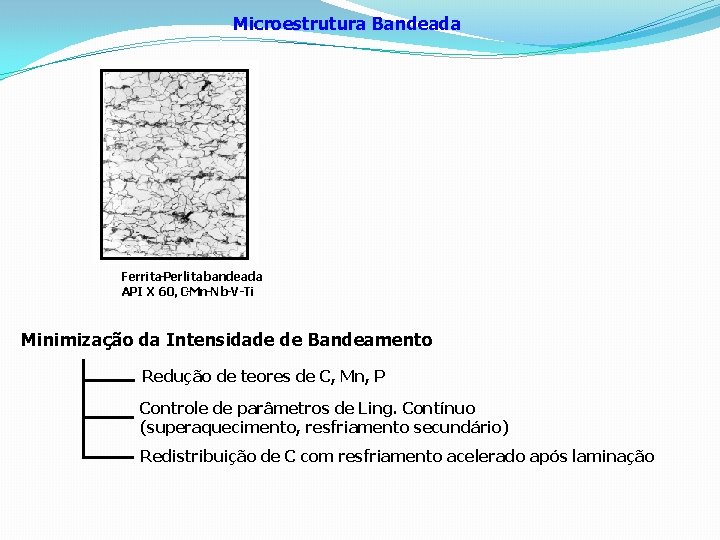 Microestrutura Bandeada

Ferrita-Perlita bandeada
API X 60, C-Mn-Nb-V-Ti

Minimização da Intensidade de Bandeamento

Redução de teores de C, Mn, P

Controle de parâmetros de Ling. Contínuo (superaquecimento, resfriamento secundário)

Redistribuição de C com resfriamento acelerado após laminação